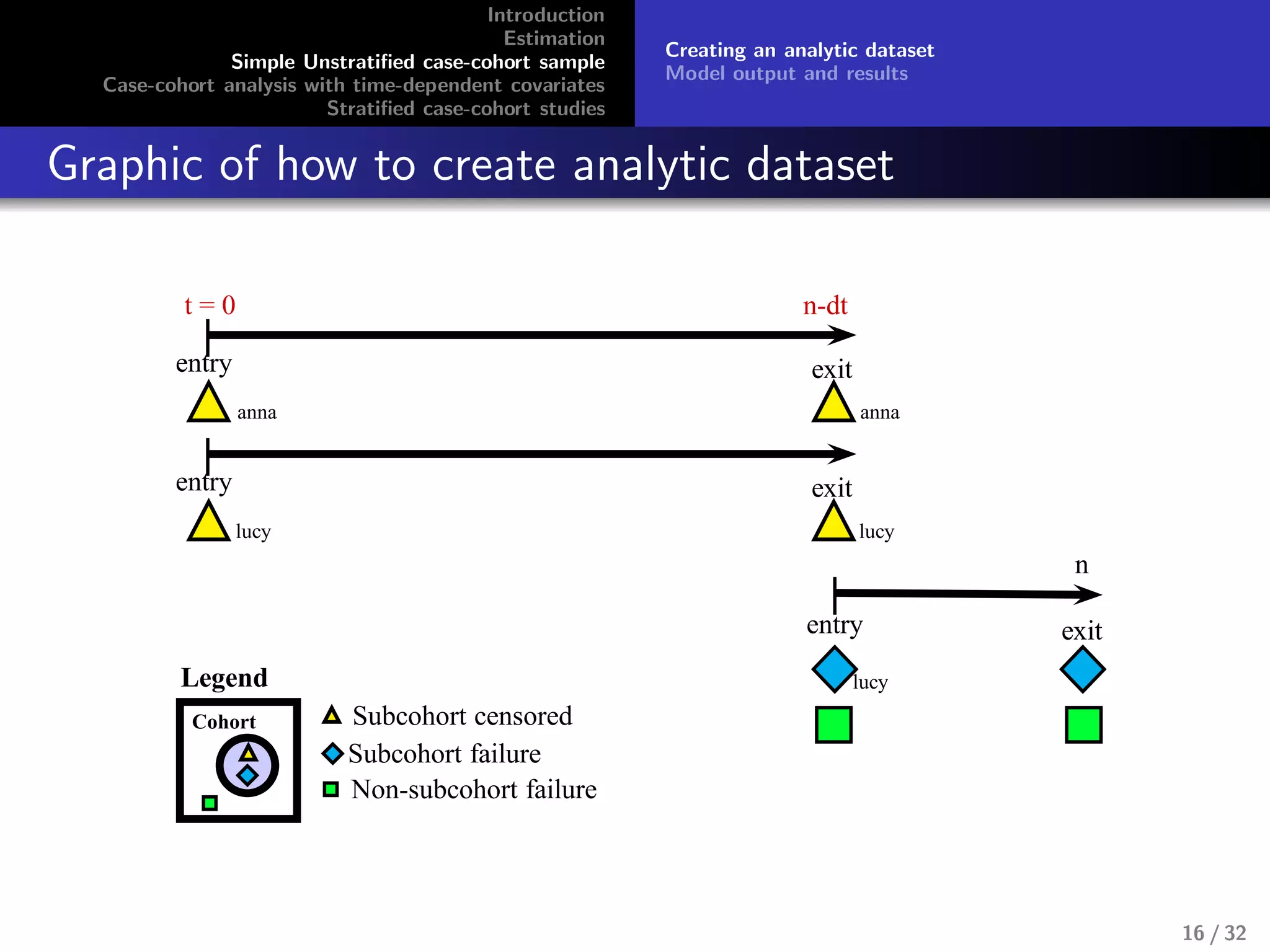 Introduction
Estimation
Simple Unstratified case-cohort sample
Case-cohort analysis with time-dependent covariates
Stratified case-cohort studies

Creating an analytic dataset
Model output and results

Graphic of how to create analytic dataset

t = 0
n-dt
entry
exit
anna
anna
entry
exit
lucy
lucy
n
entry
exit
lucy

Legend
Cohort
Subcohort censored
Subcohort failure
Non-subcohort failure

16 / 32